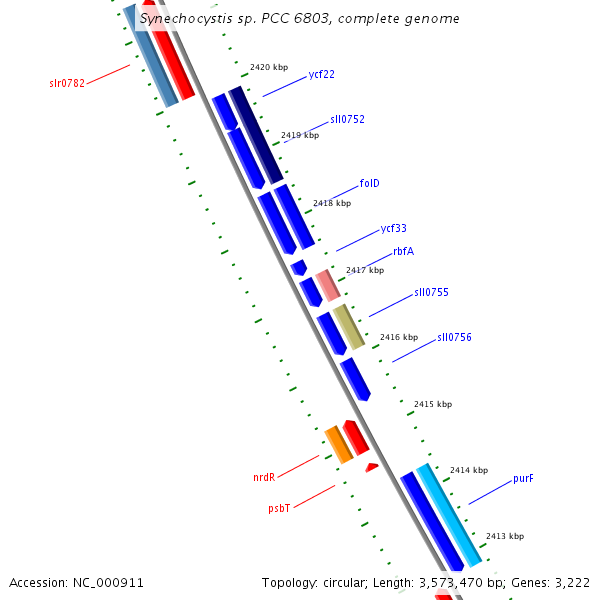 Synechocystis sp. PCC 6803, complete genome

slr0782

2420 kbp
ycf22
sll0752
2419 kbp
folD
2418 kbp
ycf33
rbfA
2417 kbp
sll0755
2416 kbp
sll0756
2415 kbp
nrdR
psbT
2414 kbp
purF
2413 kbp

Accession: NC_000911

Topology: circular; Length: 3,573,470 bp; Genes: 3,222